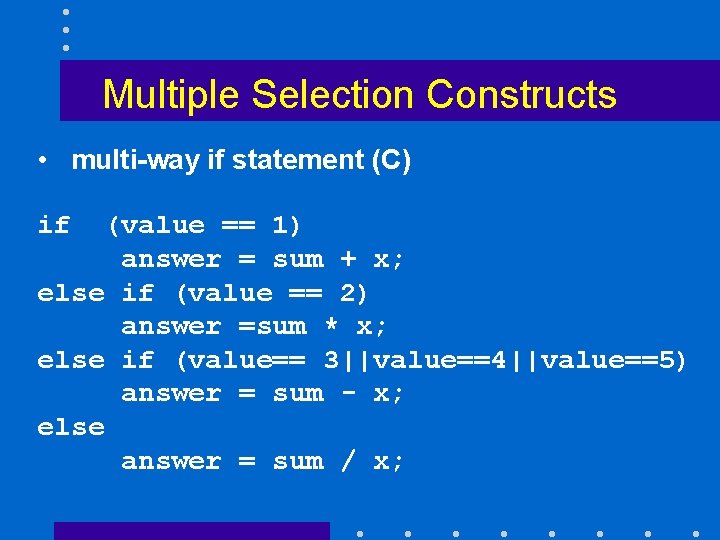 Multiple Selection Constructs

• multi-way if statement (C)

if   (value == 1)
     answer = sum + x;
else if (value == 2)
     answer =sum * x;
else if (value== 3||value==4||value==5)
     answer = sum - x;
else
     answer = sum / x;